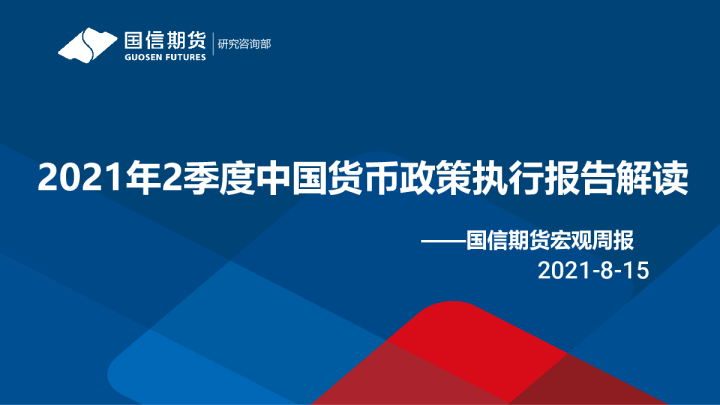 国信期货
GUOSEN FUTURES
研究咨询部

2021年2季度中国货币政策执行报告解读

——国信期货宏观周报
2021-8-15